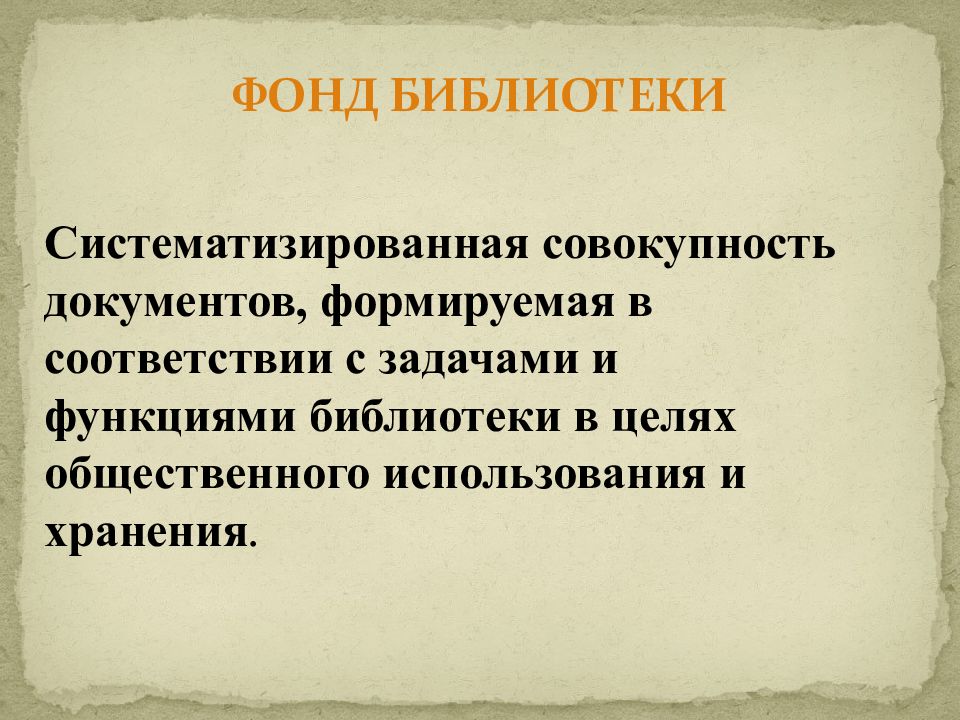 ФОНД БИБЛИОТЕКИ

Систематизированная совокупность документов, формируемая в соответствии с задачами и функциями библиотеки в целях общественного использования и хранения.